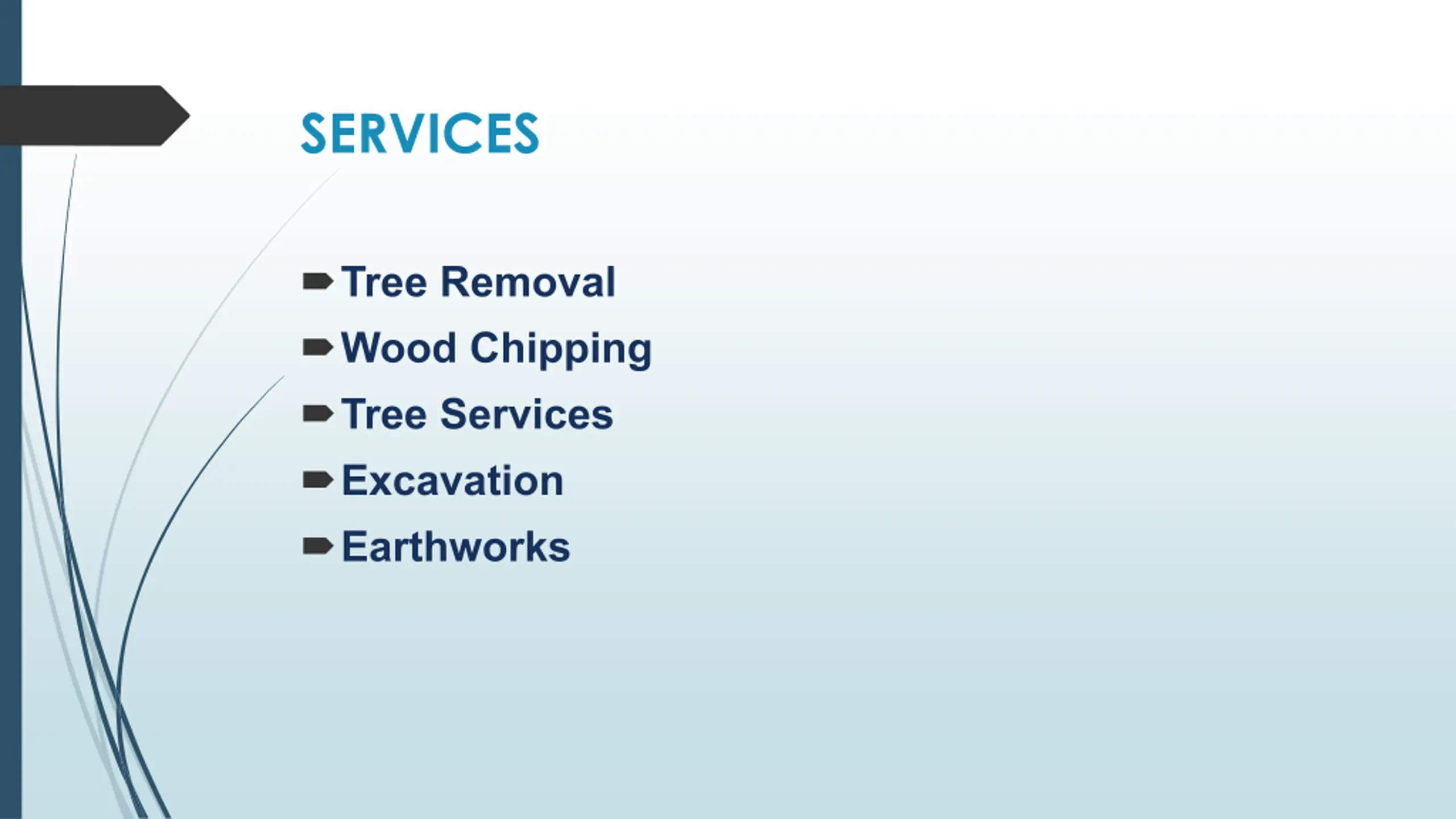 SERVICES

Tree Removal
Wood Chipping
Tree Services
Excavation
Earthworks